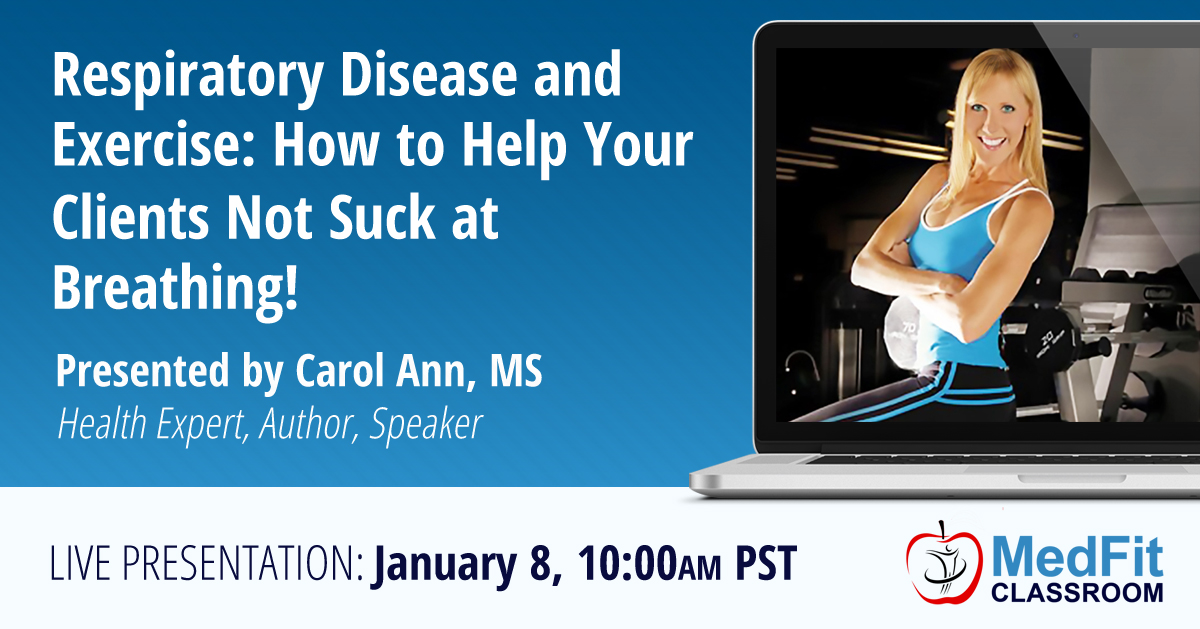 Respiratory Disease and Exercise: How to Help Your Clients Not Suck at Breathing!

Presented by Carol Ann, MS
Health Expert, Author, Speaker

LIVE PRESENTATION: January 8, 10:00AM PST

MedFit
CLASSROOM